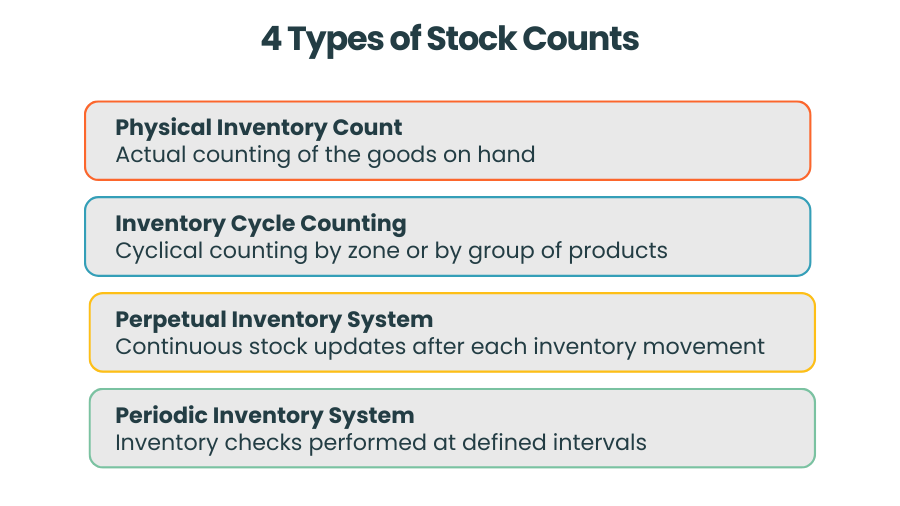 4 Types of Stock Counts

Physical Inventory Count
Actual counting of the goods on hand

Inventory Cycle Counting
Cyclical counting by zone or by group of products

Perpetual Inventory System
Continuous stock updates after each inventory movement

Periodic Inventory System
Inventory checks performed at defined intervals